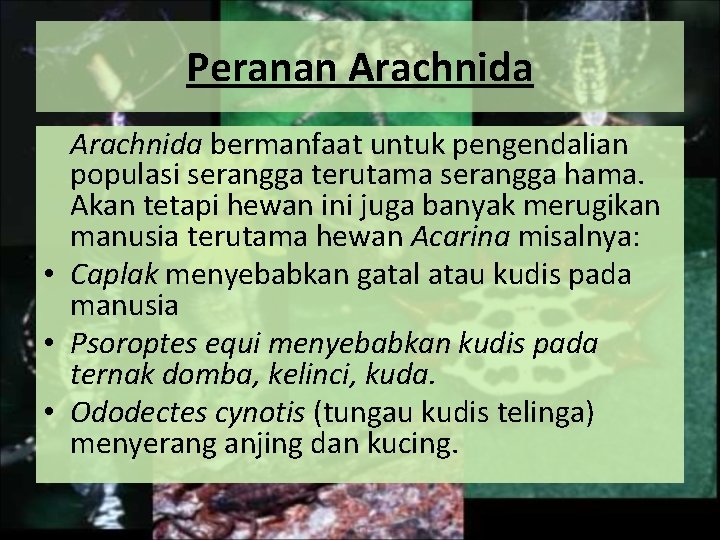 Peranan Arachnida

Arachnida bermanfaat untuk pengendalian populasi serangga terutama serangga hama. Akan tetapi hewan ini juga banyak merugikan manusia terutama hewan Acarina misalnya:

• Caplak menyebabkan gatal atau kudis pada manusia
• Psoroptes equi menyebabkan kudis pada ternak domba, kelinci, kuda.
• Ododectes cynotis (tungau kudis telinga) menyerang anjing dan kucing.